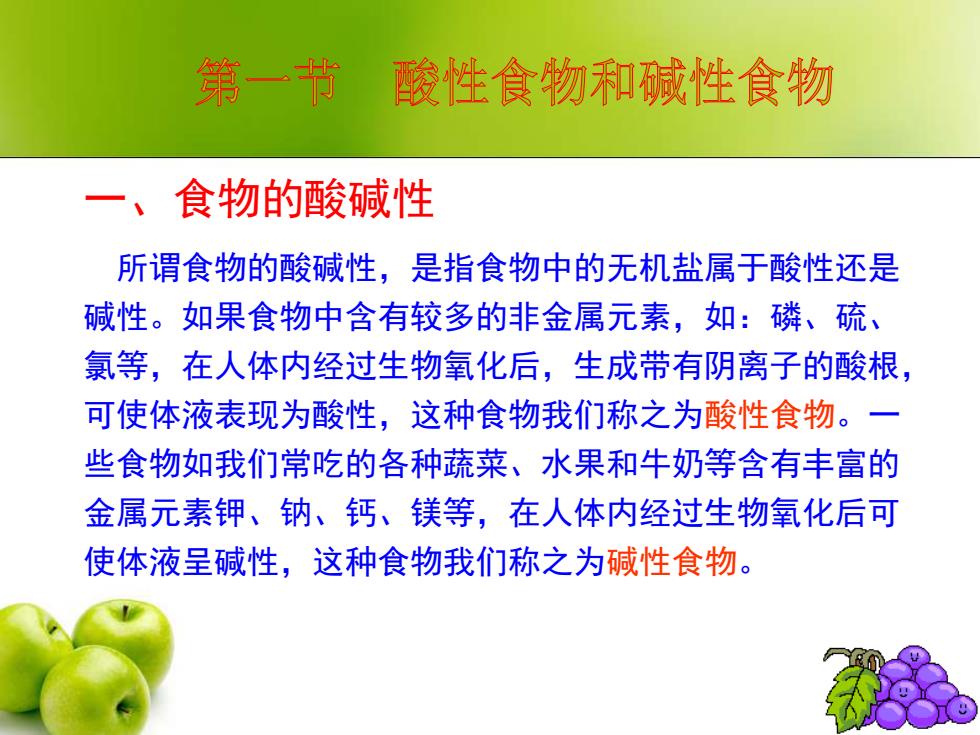 第一节　酸性食物和碱性食物

一、食物的酸碱性

所谓食物的酸碱性，是指食物中的无机盐属于酸性还是碱性。如果食物中含有较多的非金属元素，如：磷、硫、氯等，在人体内经过生物氧化后，生成带有阴离子的酸根，可使体液表现为酸性，这种食物我们称之为酸性食物。一些食物如我们常吃的各种蔬菜、水果和牛奶等含有丰富的金属元素钾、钠、钙、镁等，在人体内经过生物氧化后可使体液呈碱性，这种食物我们称之为碱性食物。